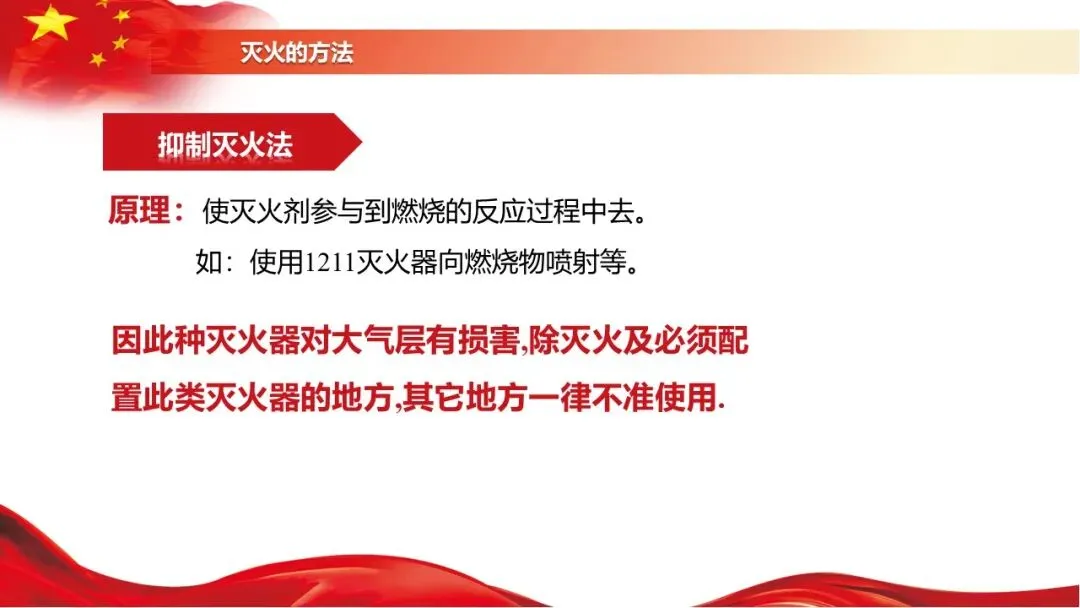 灭火的方法

抑制灭火法

原理：使灭火剂参与到燃烧的反应过程中去。

如：使用1211灭火器向燃烧物喷射等。

因此种灭火器对大气层有损害,除灭火及必须配置此类灭火器的地方,其它地方一律不准使用.